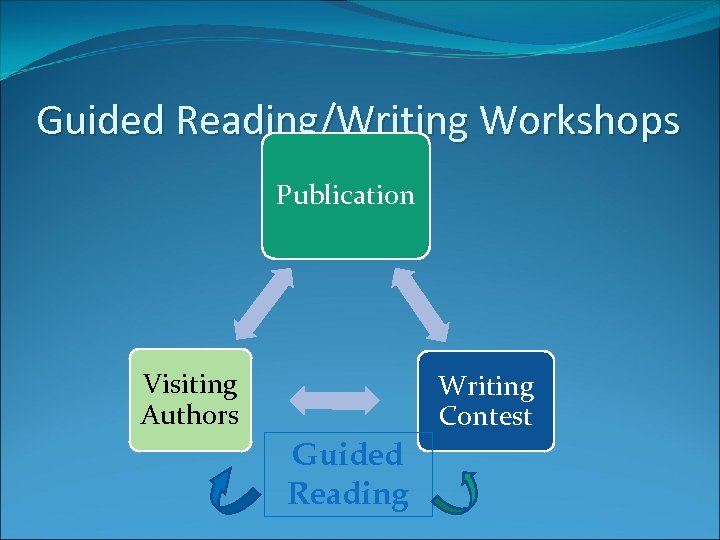 Guided Reading/Writing Workshops

Publication

Visiting Authors

Writing Contest

Guided Reading